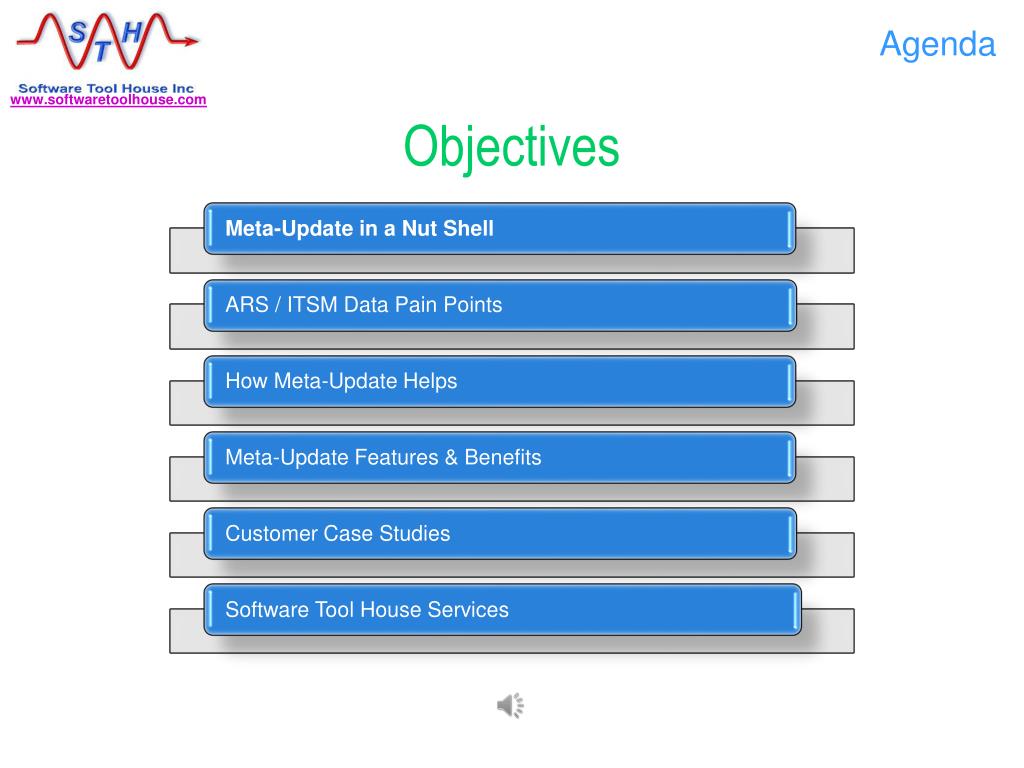 STH
Software Tool House Inc
www.softwaretoolhouse.com

Agenda

Objectives

Meta-Update in a Nut Shell

ARS / ITSM Data Pain Points

How Meta-Update Helps

Meta-Update Features & Benefits

Customer Case Studies

Software Tool House Services